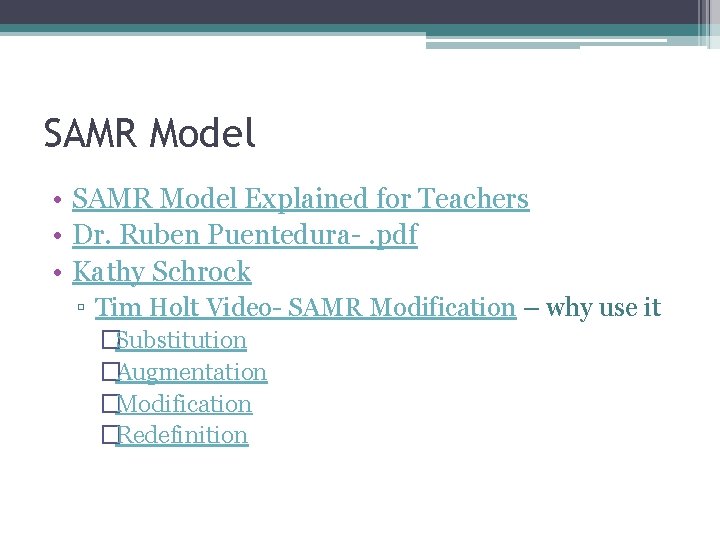 SAMR Model

• SAMR Model Explained for Teachers
• Dr. Ruben Puentedura- .pdf
• Kathy Schrock
▫ Tim Holt Video- SAMR Modification – why use it
□Substitution
□Augmentation
□Modification
□Redefinition